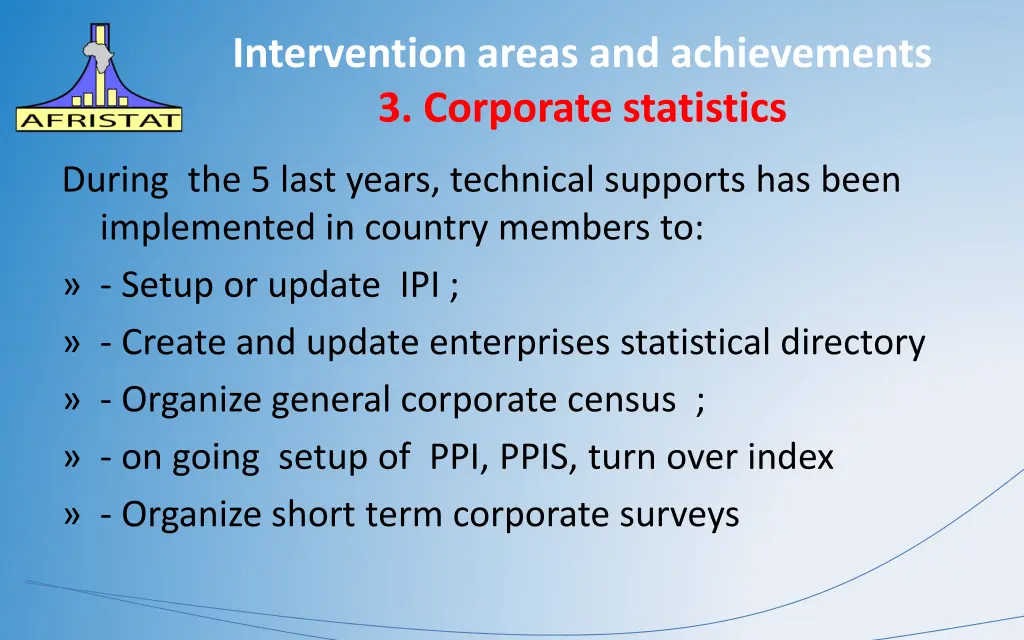 AFRISTAT

Intervention areas and achievements
3. Corporate statistics

During the 5 last years, technical supports has been implemented in country members to:
» - Setup or update IPI ;
» - Create and update enterprises statistical directory
» - Organize general corporate census ;
» - on going setup of PPI, PPIS, turn over index
» - Organize short term corporate surveys